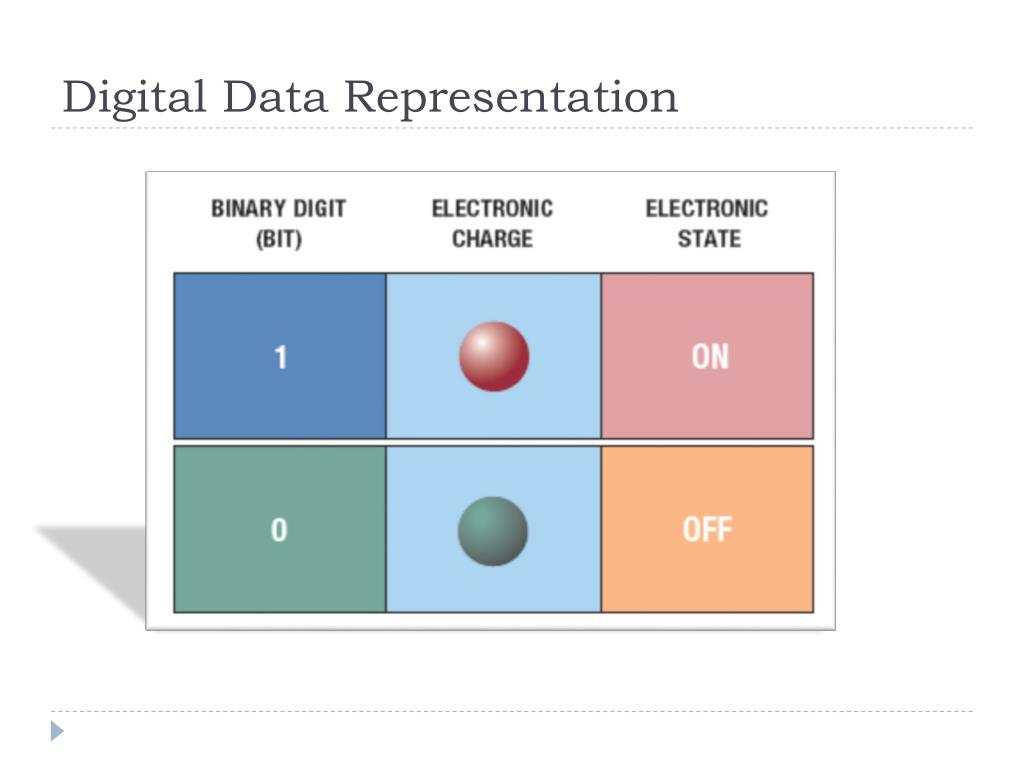 Digital Data Representation

| BINARY DIGIT (BIT) | ELECTRONIC CHARGE | ELECTRONIC STATE |
|---|---|---|
| 1 | | ON |
| 0 | | OFF |